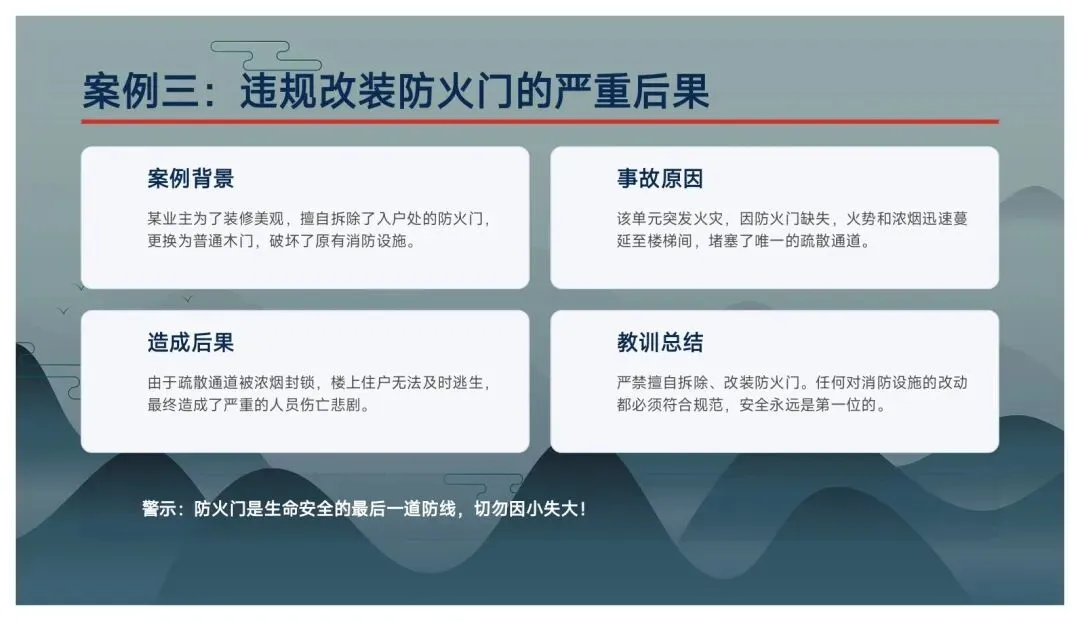 案例三：违规改装防火门的严重后果

案例背景

某业主为了装修美观，擅自拆除了入户处的防火门，更换为普通木门，破坏了原有消防设施。

事故原因

该单元突发火灾，因防火门缺失，火势和浓烟迅速蔓延至楼梯间，堵塞了唯一的疏散通道。

造成后果

由于疏散通道被浓烟封锁，楼上住户无法及时逃生，最终造成了严重的人员伤亡悲剧。

教训总结

严禁擅自拆除、改装防火门。任何对消防设施的改动都必须符合规范，安全永远是第一位的。

警示：防火门是生命安全的最后一道防线，切勿因小失大！